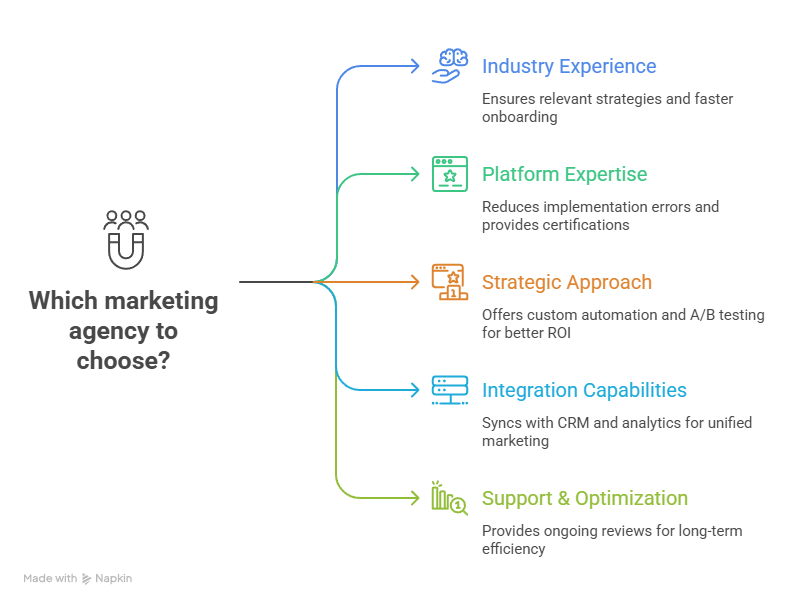 Which marketing agency to choose?

Industry Experience
Ensures relevant strategies and faster onboarding

Platform Expertise
Reduces implementation errors and provides certifications

Strategic Approach
Offers custom automation and A/B testing for better ROI

Integration Capabilities
Syncs with CRM and analytics for unified marketing

Support & Optimization
Provides ongoing reviews for long-term efficiency

Made with Napkin